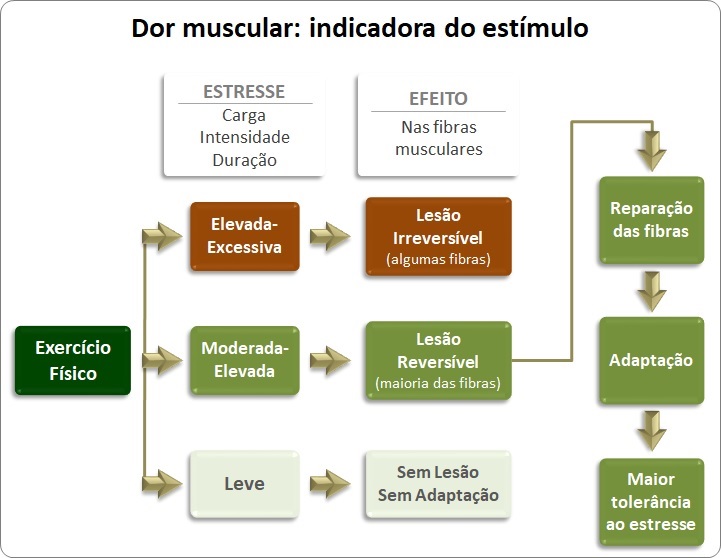 Dor muscular: indicadora do estímulo

ESTRESSE
Carga
Intensidade
Duração

EFEITO
Nas fibras musculares

Exercício Físico

Elevada-Excessiva

Lesão Irreversível
(algumas fibras)

Moderada-Elevada

Lesão Reversível
(maioria das fibras)

Leve

Sem Lesão
Sem Adaptação

Reparação das fibras

Adaptação

Maior tolerância ao estresse